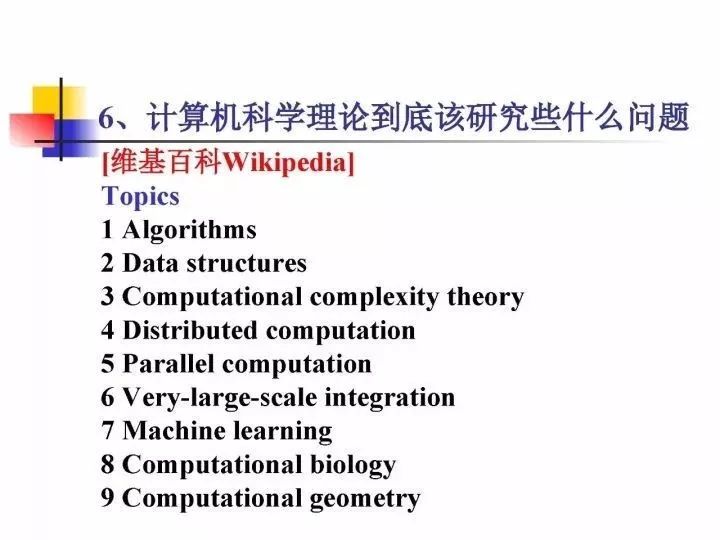 6、计算机科学理论到底该研究些什么问题

[维基百科Wikipedia]

Topics

1 Algorithms

2 Data structures

3 Computational complexity theory

4 Distributed computation

5 Parallel computation

6 Very-large-scale integration

7 Machine learning

8 Computational biology

9 Computational geometry